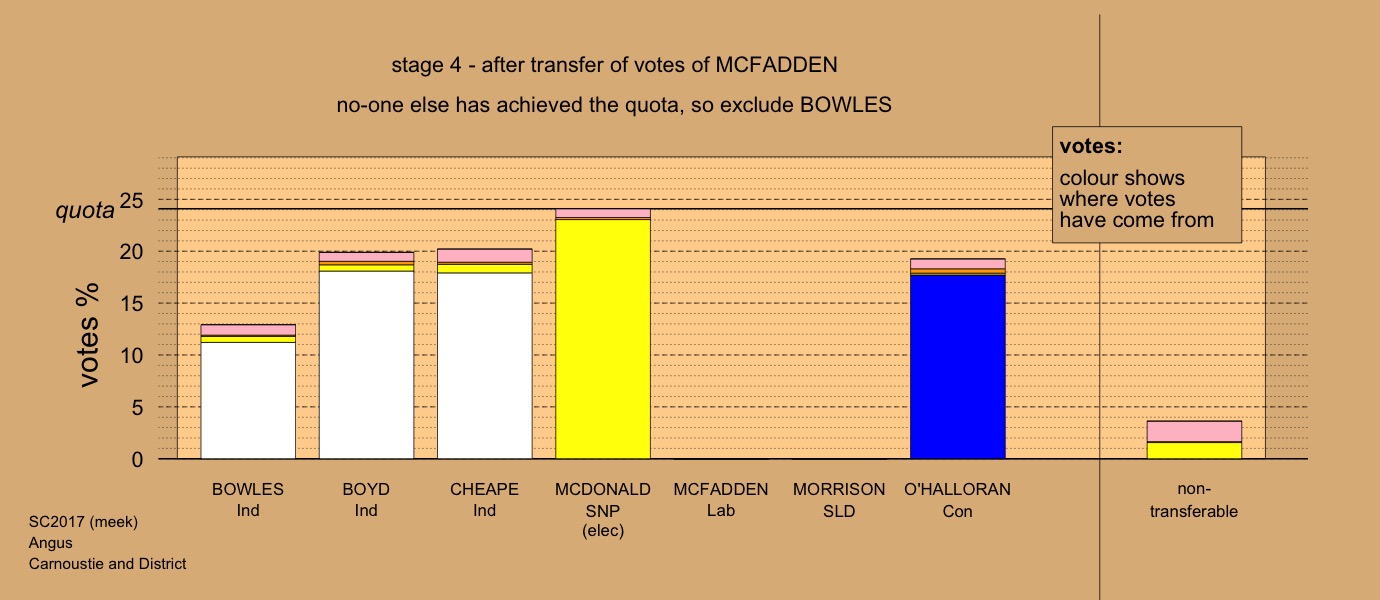 stage 4 - after transfer of votes of MCFADDEN

no-one else has achieved the quota, so exclude BOWLES

votes:

colour shows where votes have come from

quota

votes %

25
20
15
10
5
0

BOWLES Ind

BOYD Ind

CHEAPE Ind

MCDONALD SNP (elec)

MCFADDEN Lab

MORRISON SLD

O'HALLORAN Con

non-transferable

SC2017 (meek)
Angus
Carnoustie and District